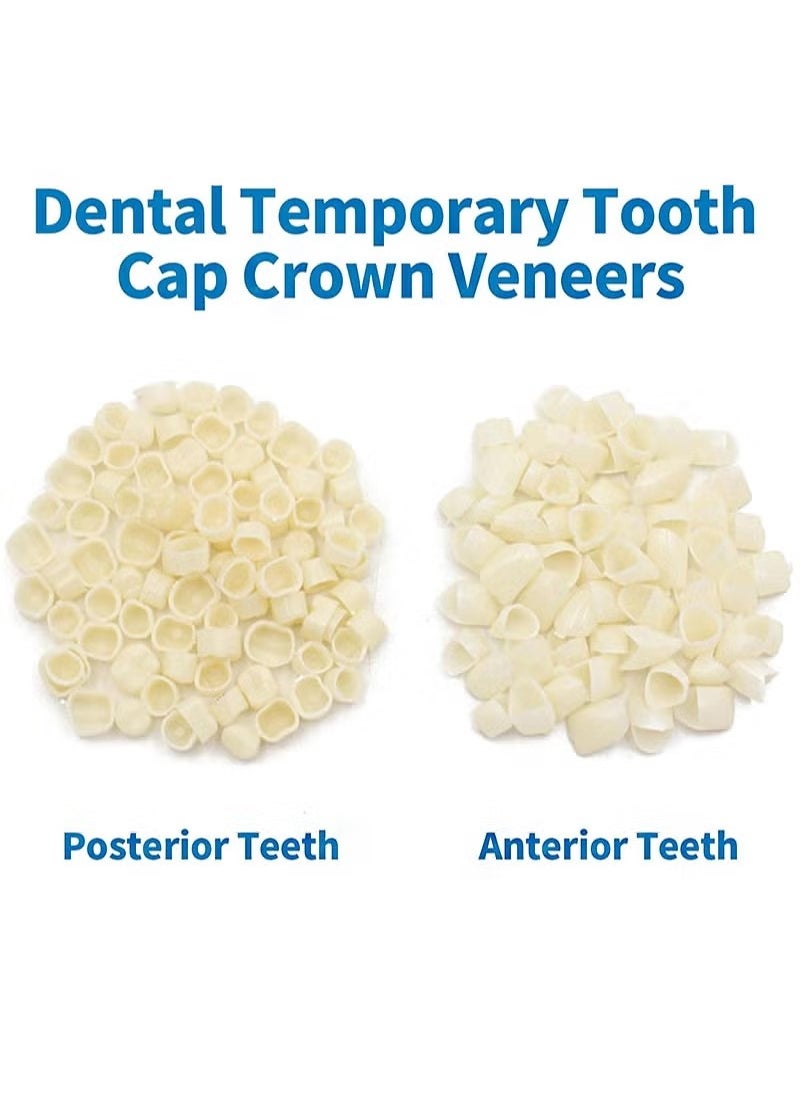 Dental Temporary Tooth Cap Crown Veneers

Posterior Teeth

Anterior Teeth